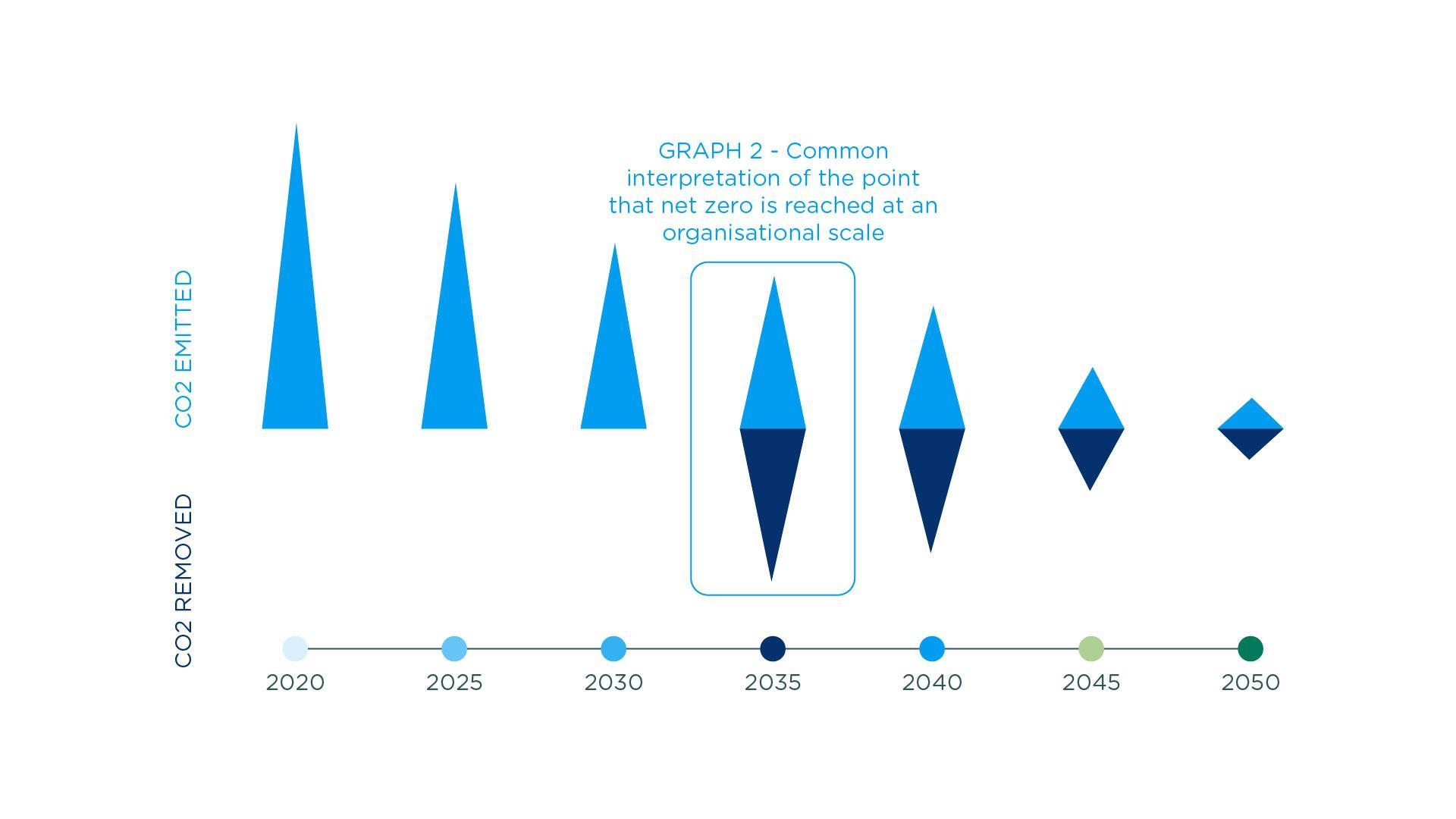 GRAPH 2 - Common interpretation of the point that net zero is reached at an organisational scale

CO2 EMITTED

CO2 REMOVED

2020
2025
2030
2035
2040
2045
2050